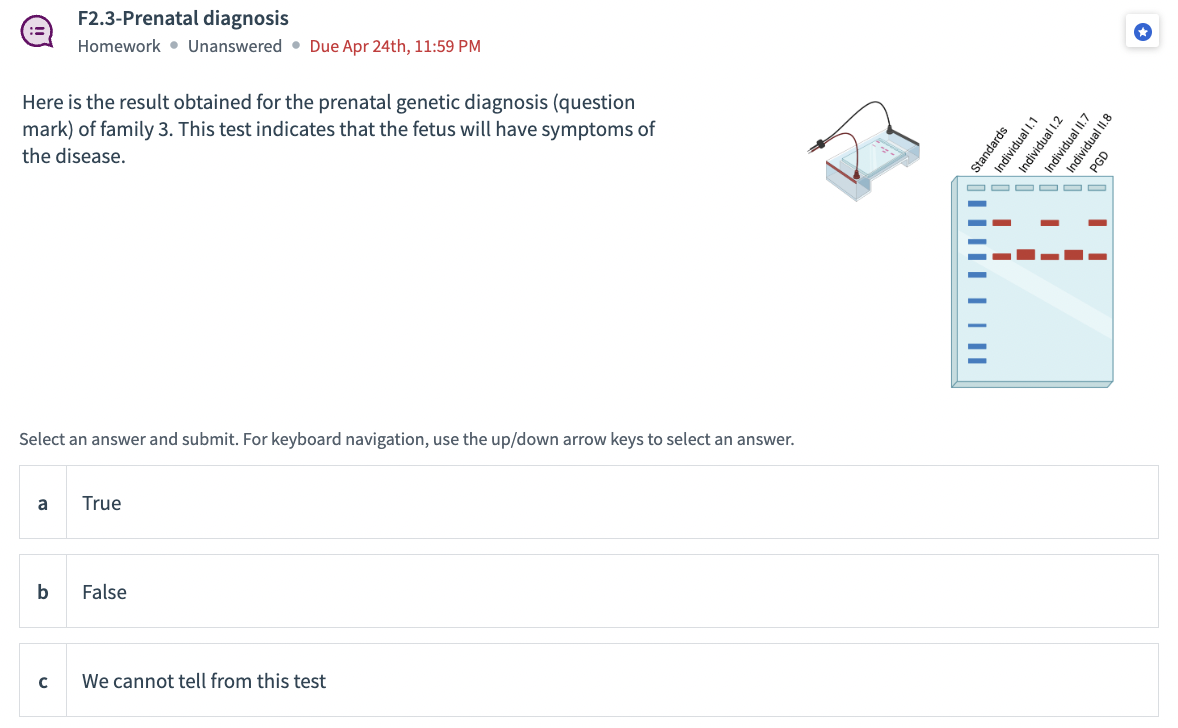 F2.3-Prenatal diagnosis
Homework • Unanswered • Due Apr 24th, 11:59 PM

Here is the result obtained for the prenatal genetic diagnosis (question mark) of family 3. This test indicates that the fetus will have symptoms of the disease.

Standards
Individual I.1
Individual I.2
Individual II.7
Individual II.8
PGD

Select an answer and submit. For keyboard navigation, use the up/down arrow keys to select an answer.

a True

b False

c We cannot tell from this test